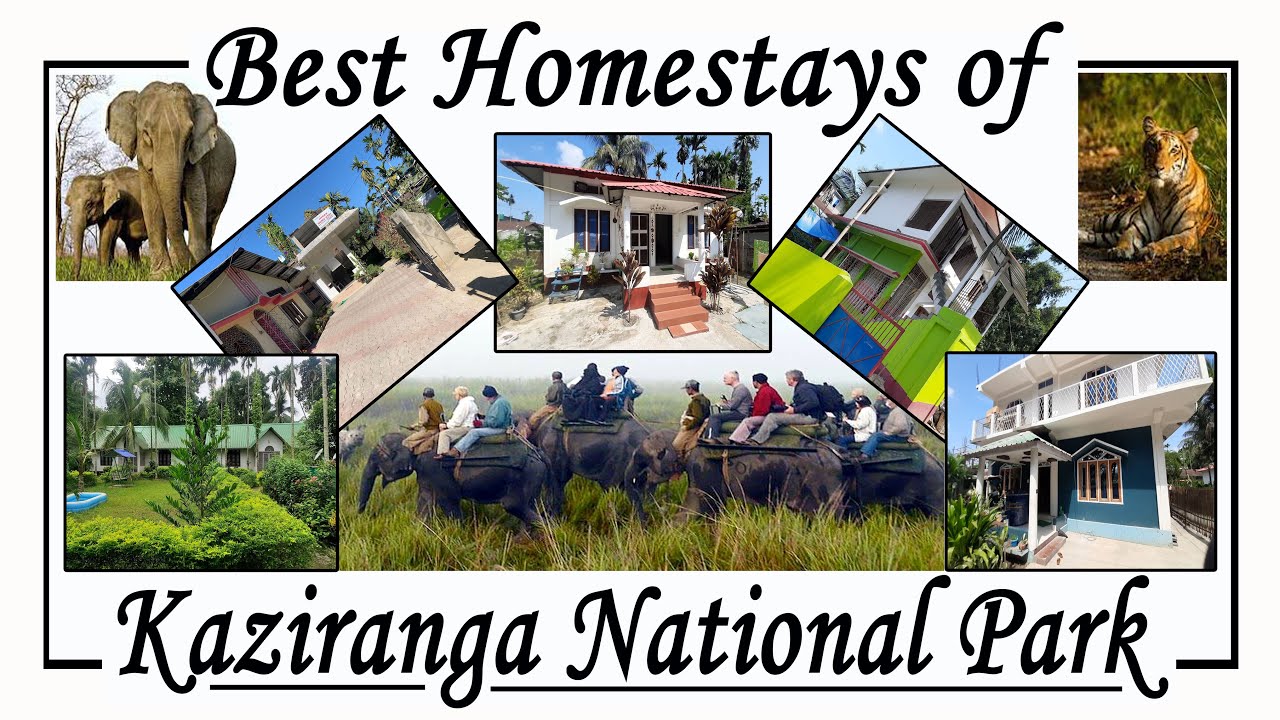 Best Homestays of

Kaziranga National Park